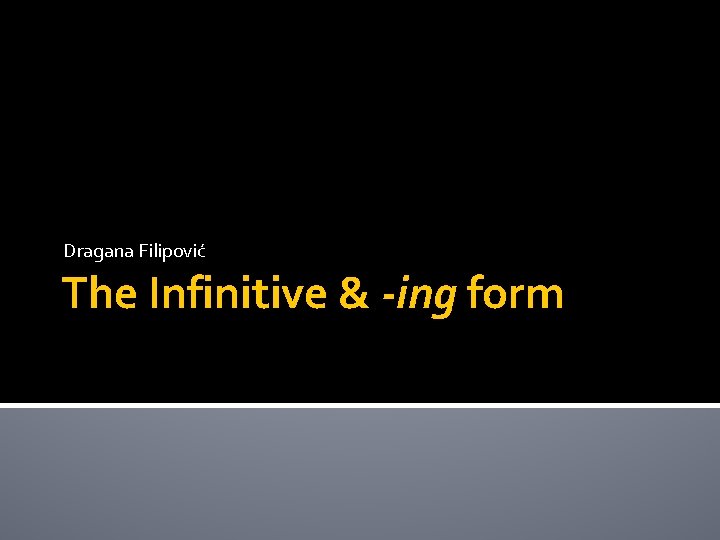 Dragana Filipović

The Infinitive & -ing form